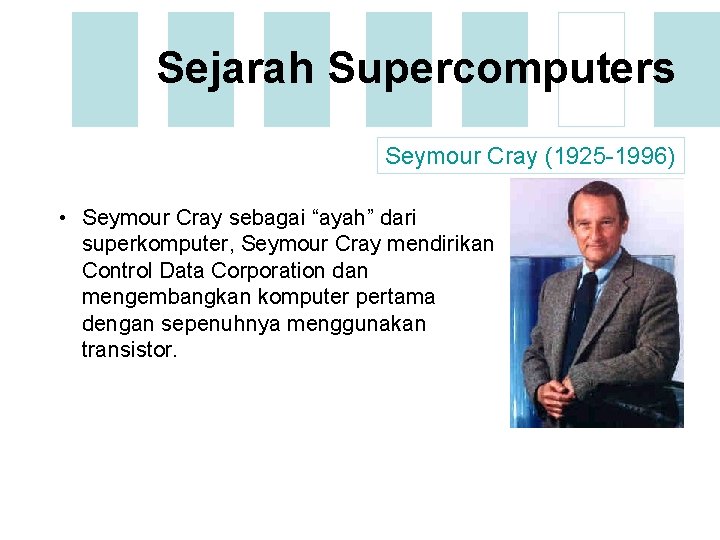 Sejarah Supercomputers

Seymour Cray (1925-1996)

• Seymour Cray sebagai “ayah” dari superkomputer, Seymour Cray mendirikan Control Data Corporation dan mengembangkan komputer pertama dengan sepenuhnya menggunakan transistor.